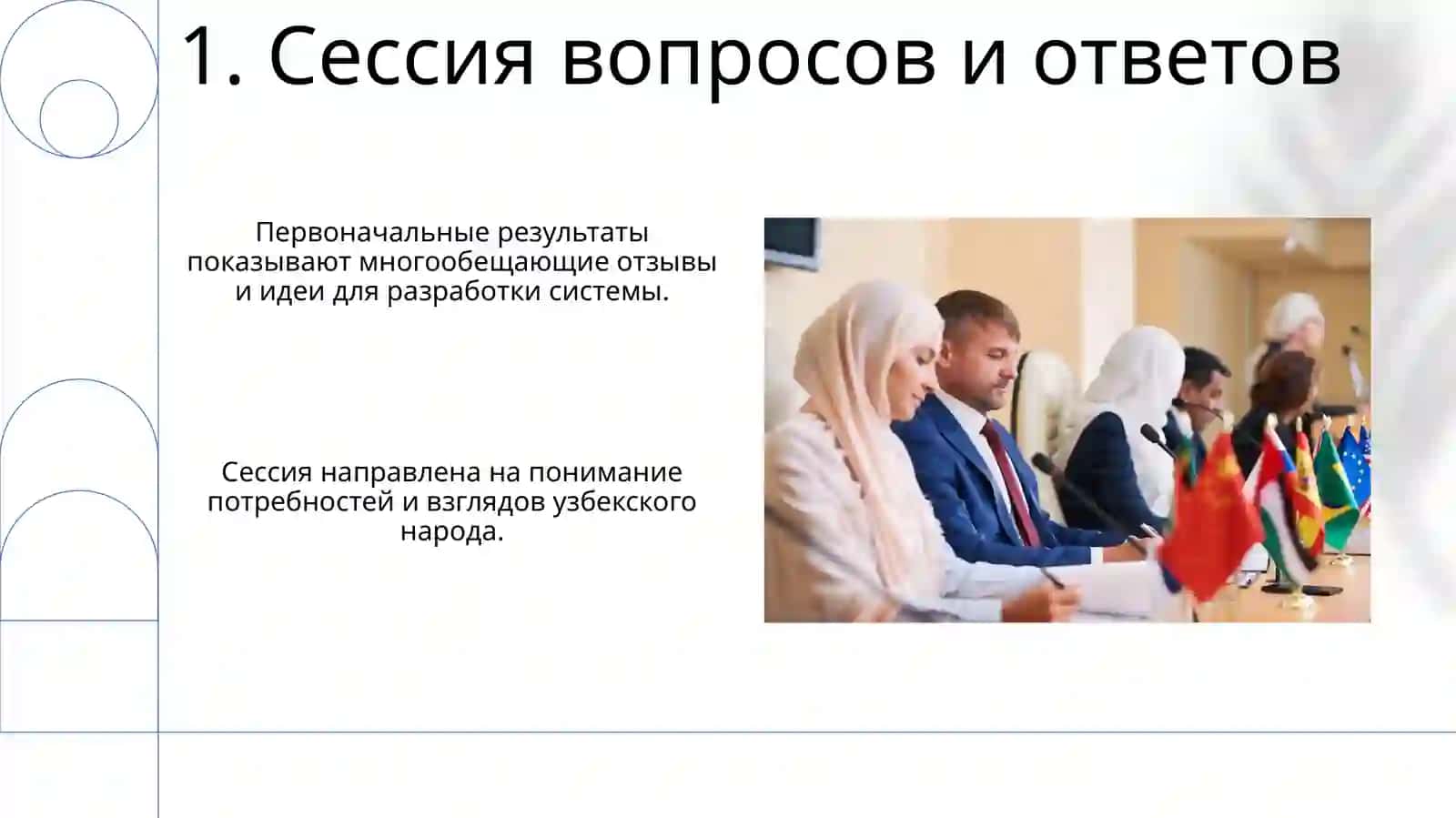 1. Сессия вопросов и ответов

Первоначальные результаты показывают многообещающие отзывы и идеи для разработки системы.

Сессия направлена на понимание потребностей и взглядов узбекского народа.